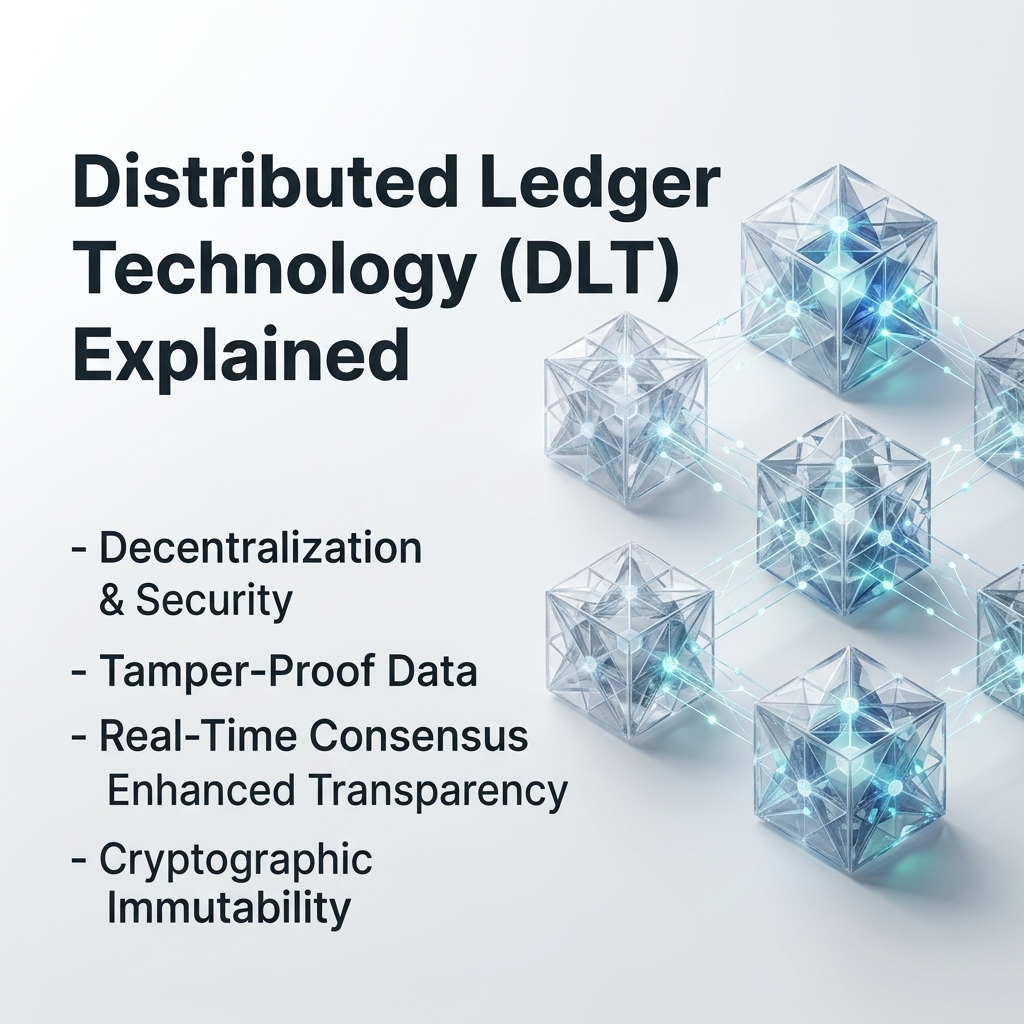 Distributed Ledger Technology (DLT) Explained

- Decentralization & Security

- Tamper-Proof Data

- Real-Time Consensus Enhanced Transparency

- Cryptographic Immutability